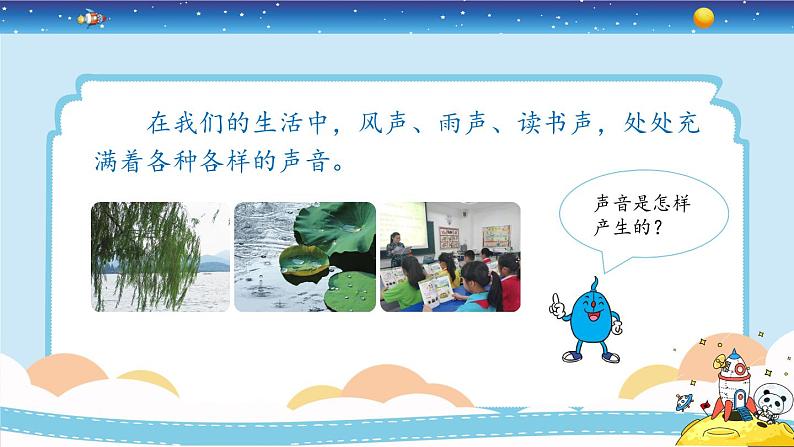 在我们的生活中，风声、雨声、读书声，处处充满着各种各样的声音。

声音是怎样产生的？